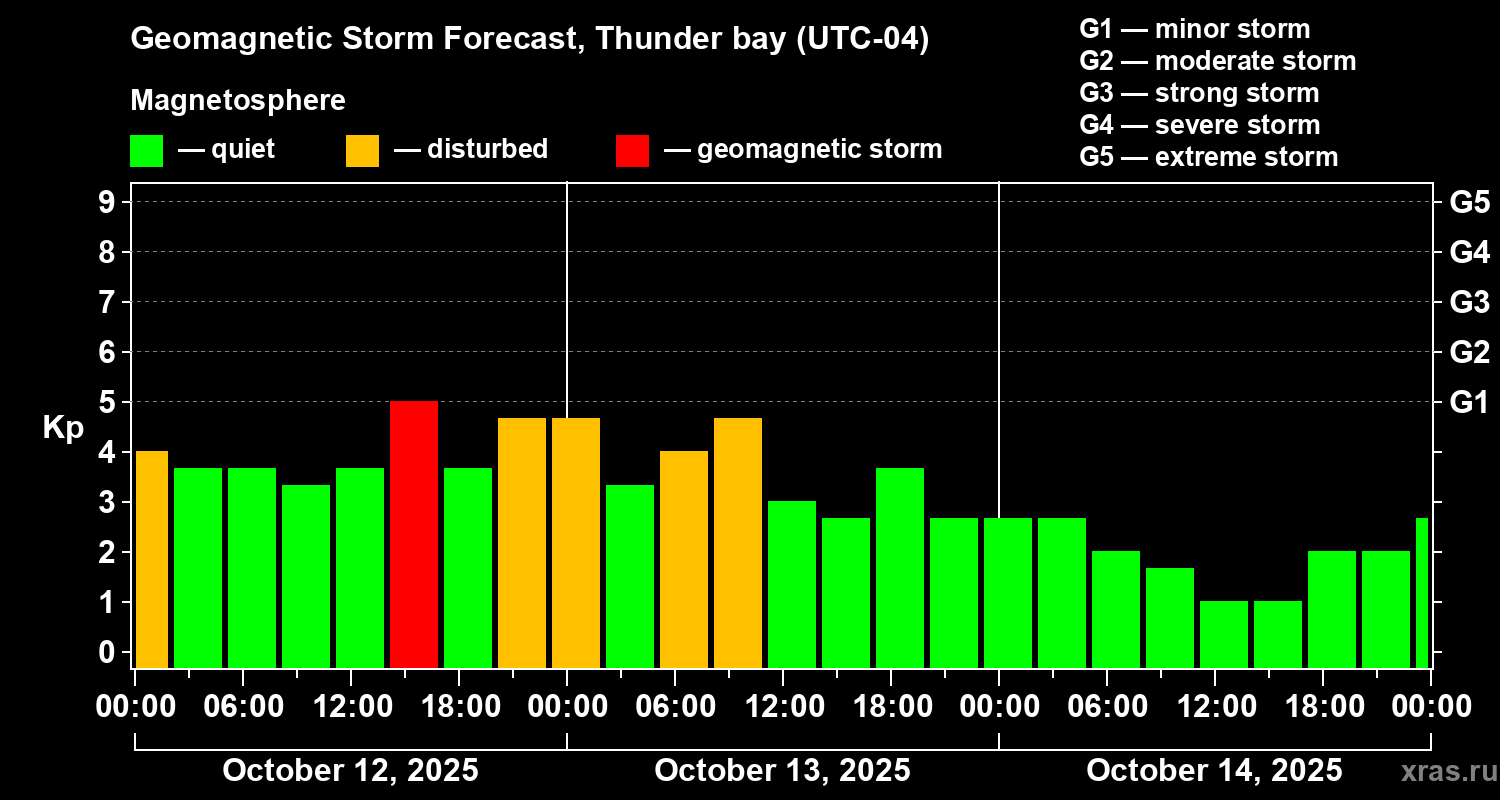 Geomagnetic Storm Forecast, Thunder bay (UTC-04)

Magnetosphere

— quiet — disturbed — geomagnetic storm

G1 — minor storm
G2 — moderate storm
G3 — strong storm
G4 — severe storm
G5 — extreme storm

Kp

9
8
7
6
5
4
3
2
1
0

G5
G4
G3
G2
G1

00:00 06:00 12:00 18:00 00:00 06:00 12:00 18:00 00:00 06:00 12:00 18:00 00:00

October 12, 2025
October 13, 2025
October 14, 2025

xras.ru